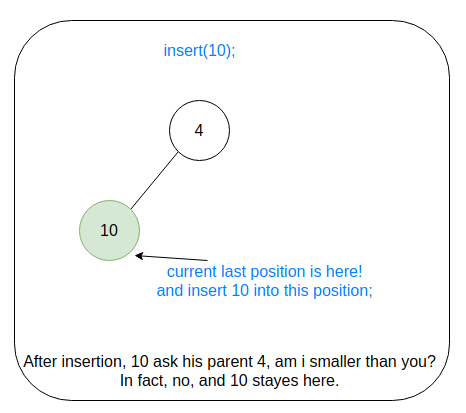 insert(10);

4

10

current last position is here!
and insert 10 into this position;

After insertion, 10 ask his parent 4, am i smaller than you?
In fact, no, and 10 stayes here.